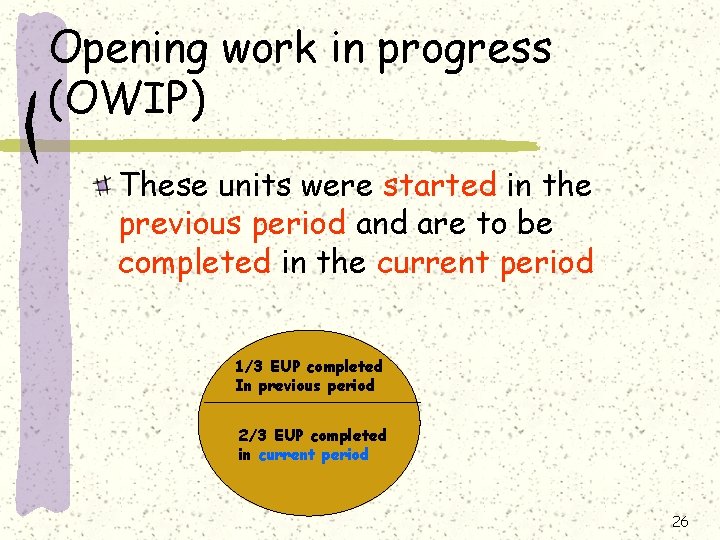 Opening work in progress (OWIP)

These units were started in the previous period and are to be completed in the current period

1/3 EUP completed In previous period

2/3 EUP completed in current period

26